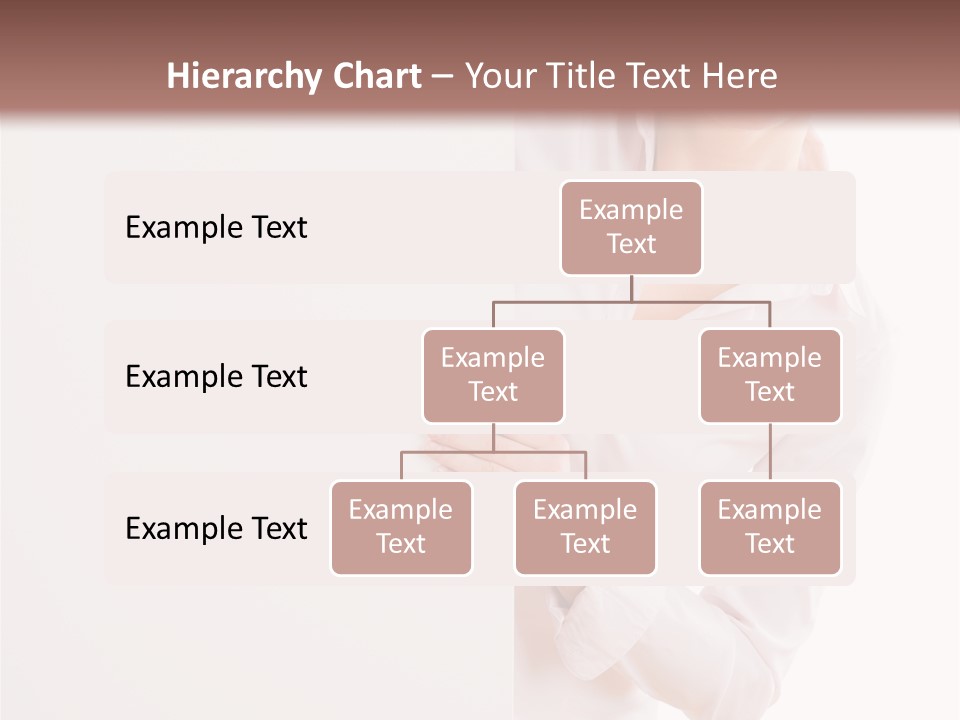 Hierarchy Chart – Your Title Text Here

Example Text

Example Text

Example Text

Example Text

Example Text

Example Text

Example Text

Example Text

Example Text